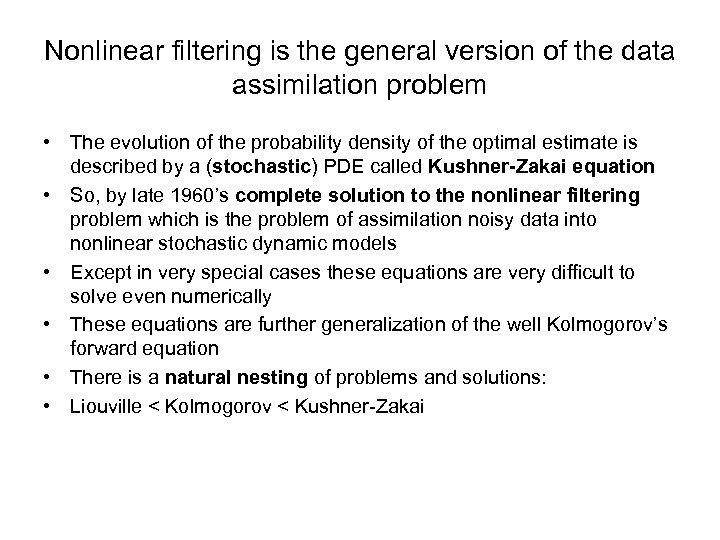 Nonlinear filtering is the general version of the data assimilation problem

• The evolution of the probability density of the optimal estimate is described by a (stochastic) PDE called Kushner-Zakai equation

• So, by late 1960's complete solution to the nonlinear filtering problem which is the problem of assimilation noisy data into nonlinear stochastic dynamic models

• Except in very special cases these equations are very difficult to solve even numerically

• These equations are further generalization of the well Kolmogorov's forward equation

• There is a natural nesting of problems and solutions:

• Liouville < Kolmogorov < Kushner-Zakai